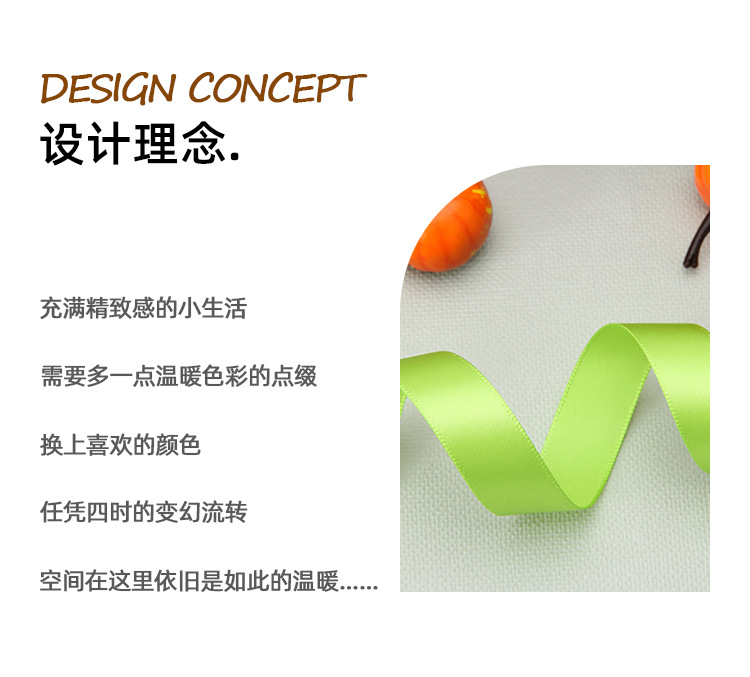 DESIGN CONCEPT
设计理念.

充满精致感的小生活

需要多一点温暖色彩的点缀

换上喜欢的颜色

任凭四时的变幻流转

空间在这里依旧是如此的温暖......